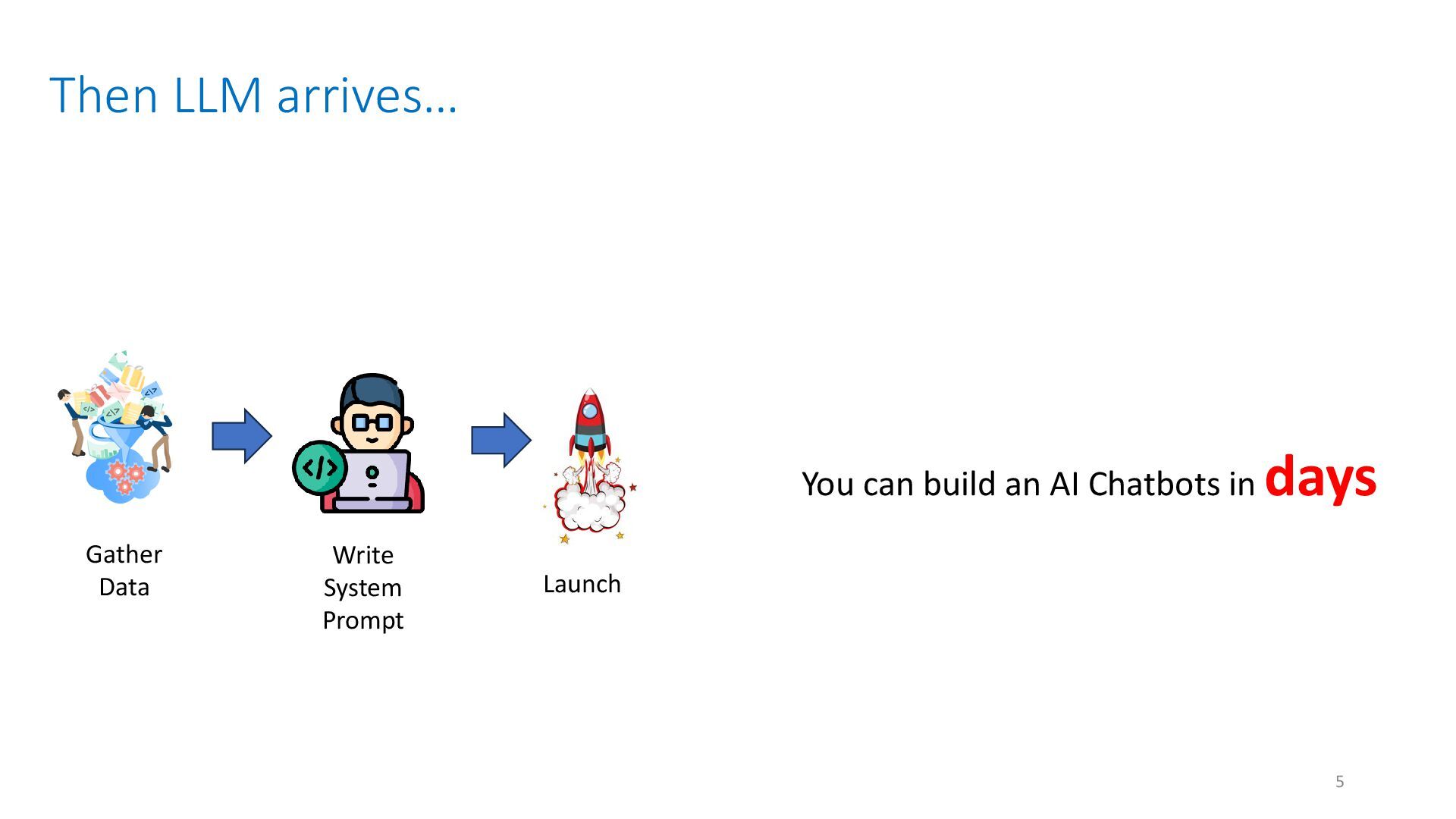 Then LLM arrives…

Gather Data

Write System Prompt

Launch

You can build an AI Chatbots in days

5